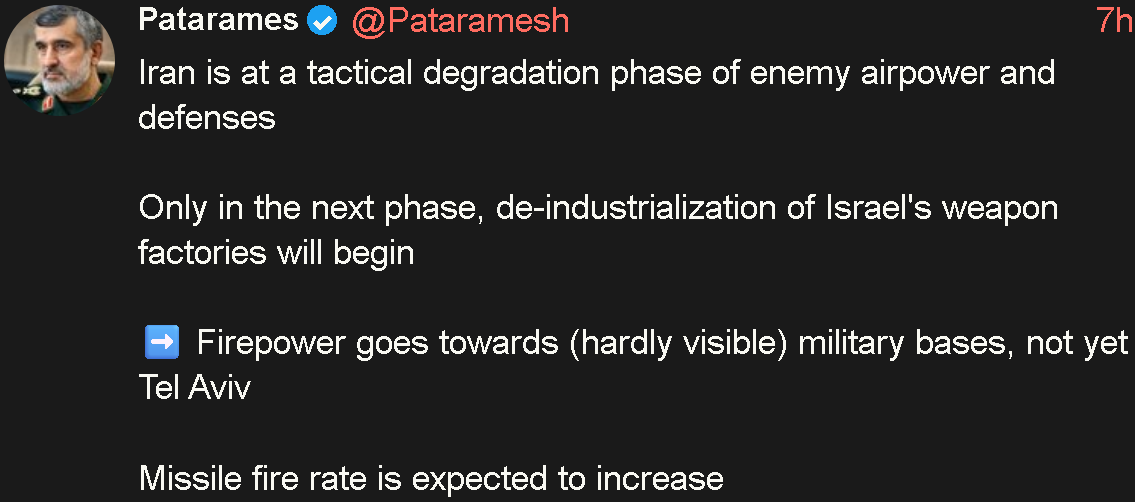 Patarames @Pataramesh 7h

Iran is at a tactical degradation phase of enemy airpower and defenses

Only in the next phase, de-industrialization of Israel's weapon factories will begin

➡️ Firepower goes towards (hardly visible) military bases, not yet Tel Aviv

Missile fire rate is expected to increase